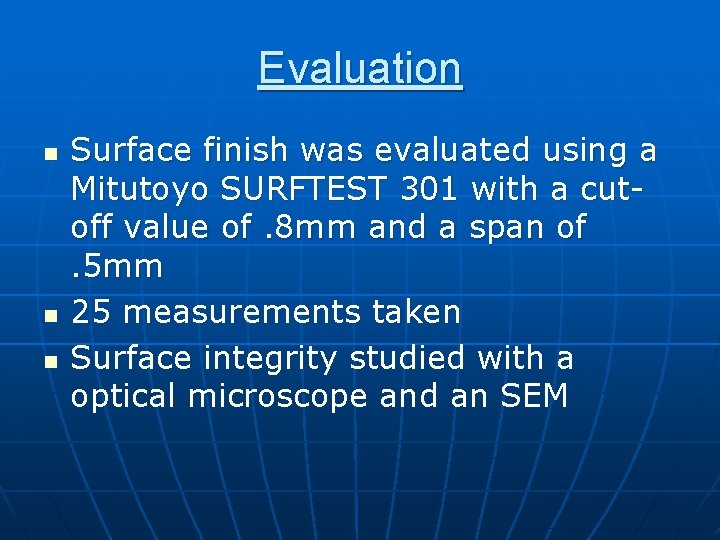 Evaluation

- Surface finish was evaluated using a Mitutoyo SURFTEST 301 with a cut-off value of .8mm and a span of .5mm
- 25 measurements taken
- Surface integrity studied with a optical microscope and an SEM